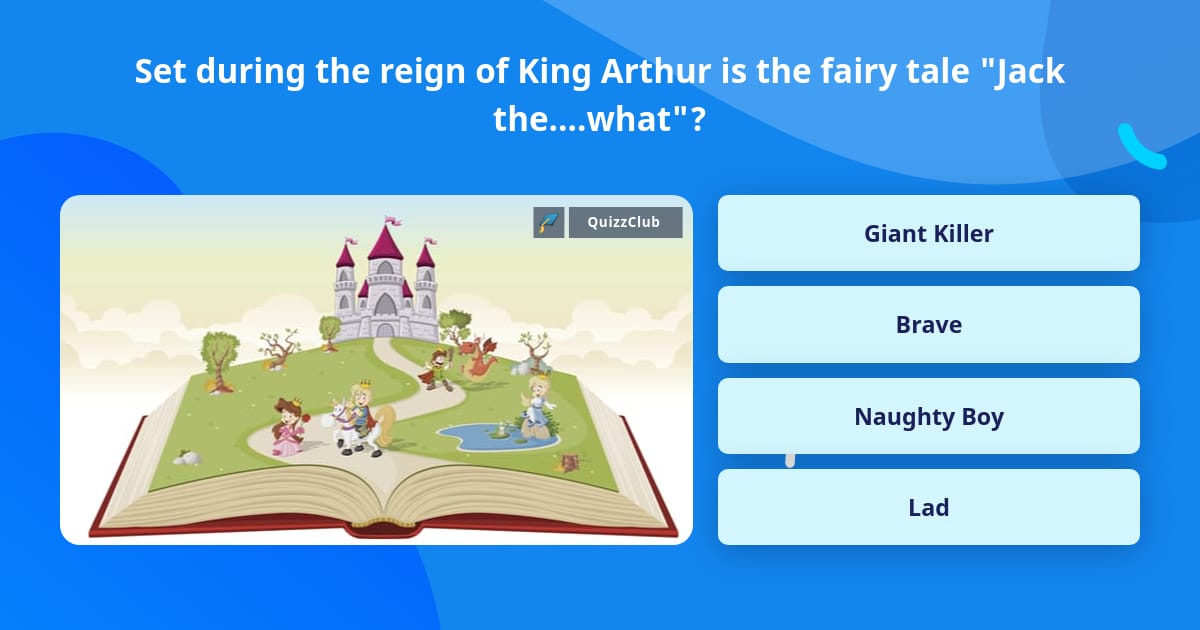 Set during the reign of King Arthur is the fairy tale "Jack the....what"?

QuizzClub

Giant Killer

Brave

Naughty Boy

Lad